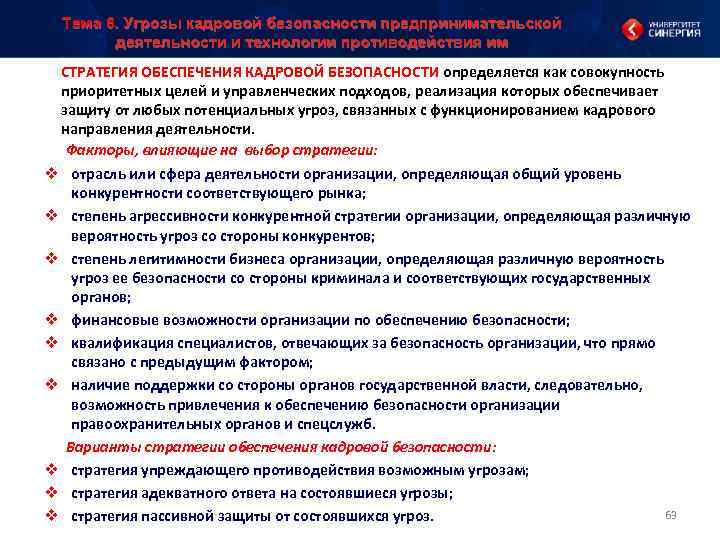 Тема 6. Угрозы кадровой безопасности предпринимательской деятельности и технологии противодействия им

УНИВЕРСИТЕТ СИНЕРГИЯ

СТРАТЕГИЯ ОБЕСПЕЧЕНИЯ КАДРОВОЙ БЕЗОПАСНОСТИ определяется как совокупность приоритетных целей и управленческих подходов, реализация которых обеспечивает защиту от любых потенциальных угроз, связанных с функционированием кадрового направления деятельности.

Факторы, влияющие на выбор стратегии:

❖ отрасль или сфера деятельности организации, определяющая общий уровень конкурентности соответствующего рынка;
❖ степень агрессивности конкурентной стратегии организации, определяющая различную вероятность угроз со стороны конкурентов;
❖ степень легитимности бизнеса организации, определяющая различную вероятность угроз ее безопасности со стороны криминала и соответствующих государственных органов;
❖ финансовые возможности организации по обеспечению безопасности;
❖ квалификация специалистов, отвечающих за безопасность организации, что прямо связано с предыдущим фактором;
❖ наличие поддержки со стороны органов государственной власти, следовательно, возможность привлечения к обеспечению безопасности организации правоохранительных органов и спецслужб.

Варианты стратегии обеспечения кадровой безопасности:

❖ стратегия упреждающего противодействия возможным угрозам;
❖ стратегия адекватного ответа на состоявшиеся угрозы;
❖ стратегия пассивной защиты от состоявшихся угроз.

69